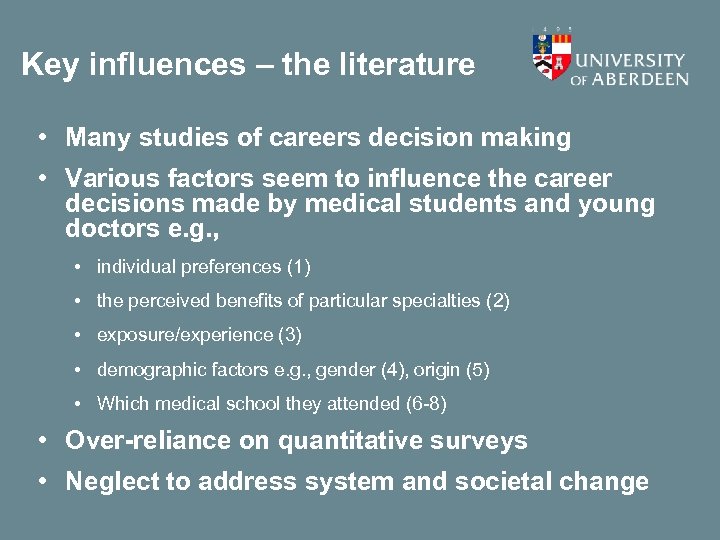 Key influences – the literature

UNIVERSITY OF ABERDEEN

• Many studies of careers decision making

• Various factors seem to influence the career decisions made by medical students and young doctors e.g.,

• individual preferences (1)

• the perceived benefits of particular specialties (2)

• exposure/experience (3)

• demographic factors e.g., gender (4), origin (5)

• Which medical school they attended (6-8)

• Over-reliance on quantitative surveys

• Neglect to address system and societal change